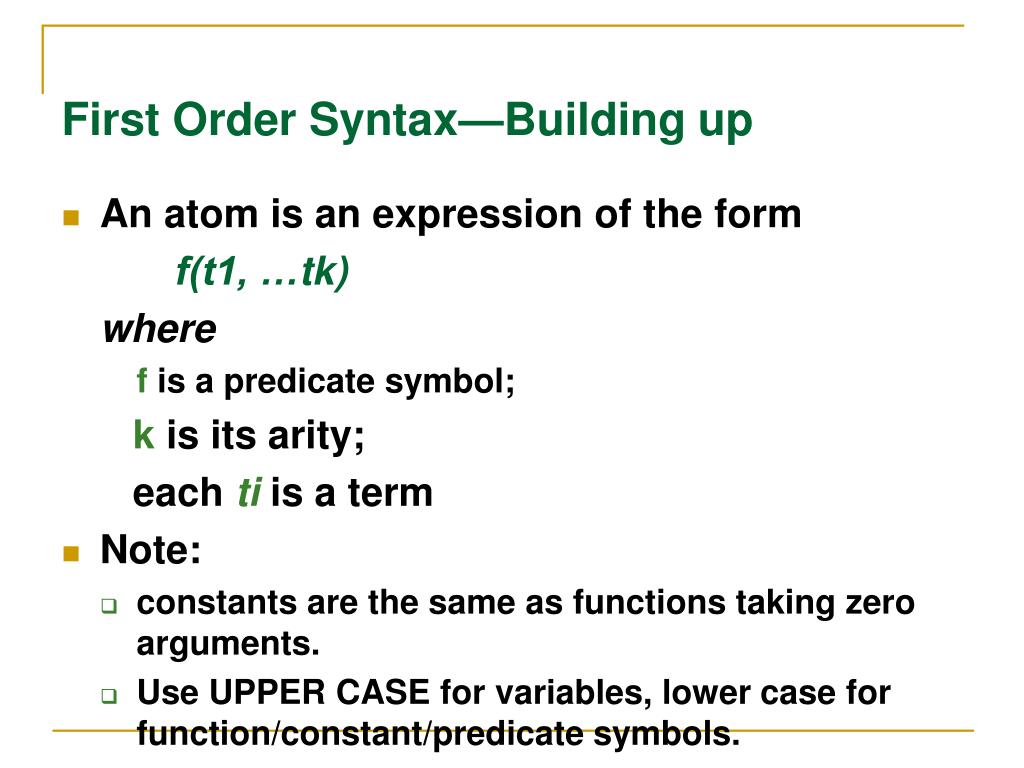 First Order Syntax—Building up

An atom is an expression of the form

f(t1, …tk)

where

f is a predicate symbol;

k is its arity;

each ti is a term

Note:

constants are the same as functions taking zero arguments.

Use UPPER CASE for variables, lower case for function/constant/predicate symbols.